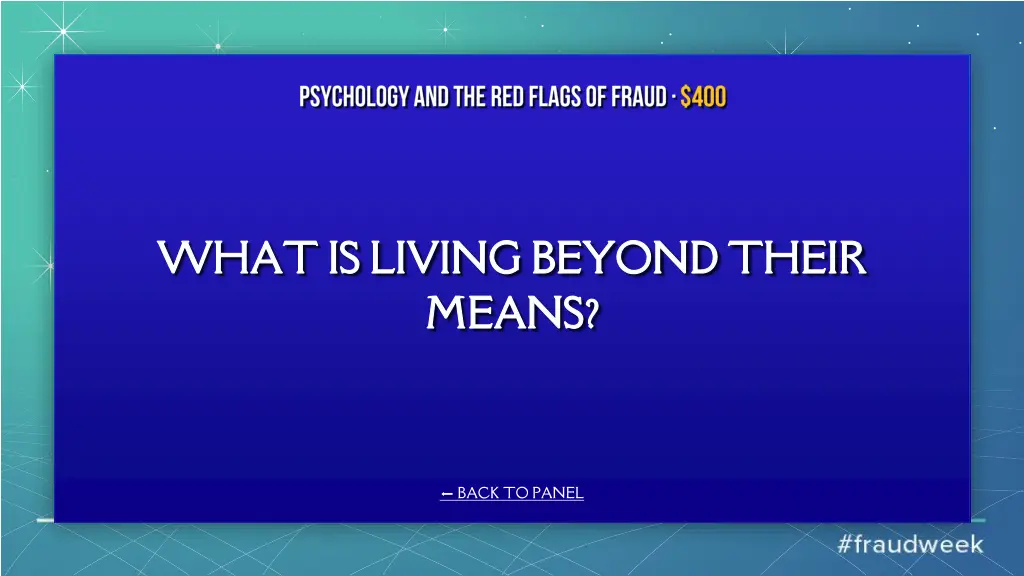 PSYCHOLOGY AND THE RED FLAGS OF FRAUD · $400

WHAT IS LIVING BEYOND THEIR MEANS?

← BACK TO PANEL

#fraudweek